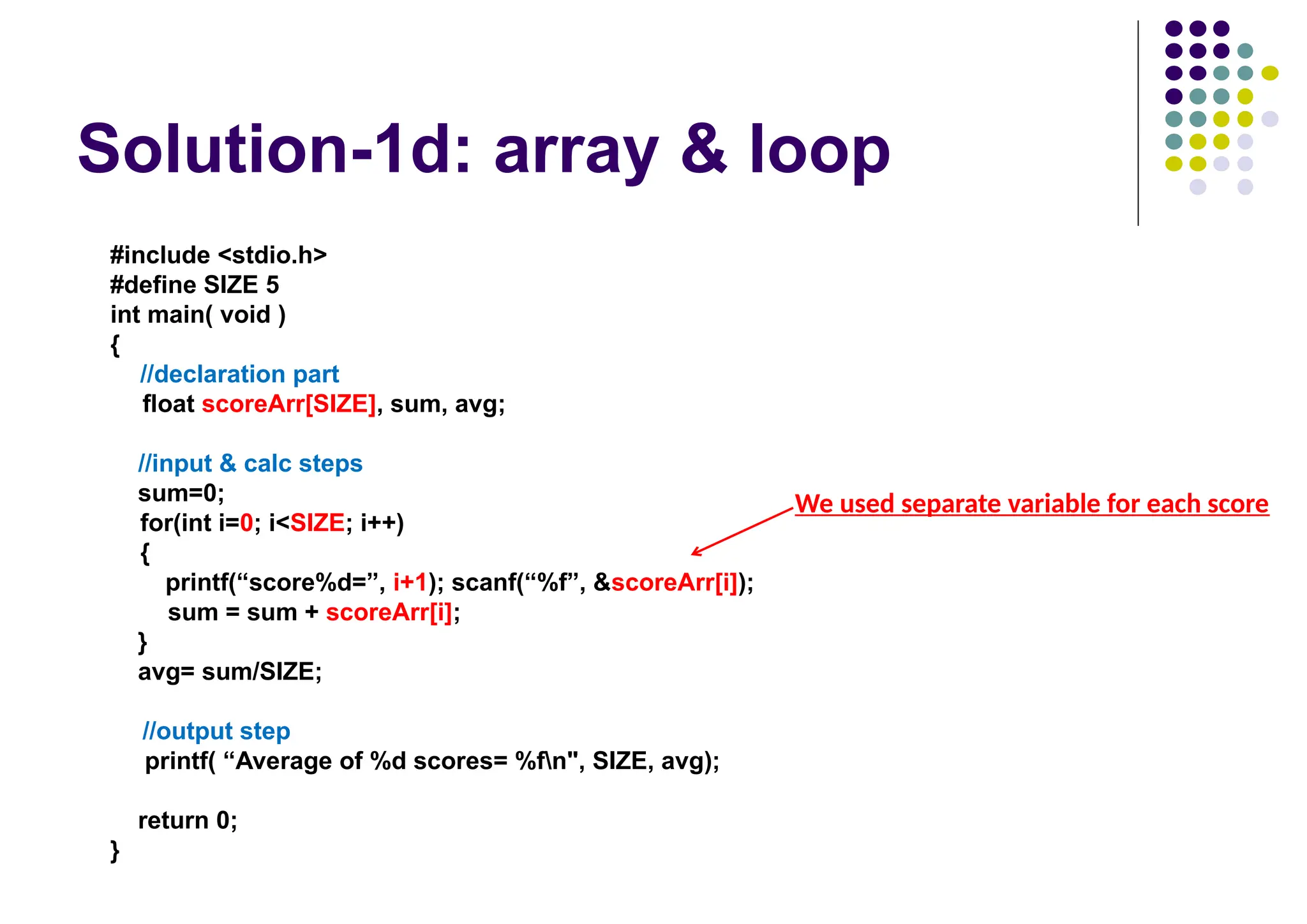 Solution-1d: array & loop

#include <stdio.h>
#define SIZE 5
int main( void )
{
  //declaration part
  float scoreArr[SIZE], sum, avg;

  //input & calc steps
  sum=0;
  for(int i=0; i<SIZE; i++)
  {
    printf(“score%d=”, i+1); scanf(“%f”, &scoreArr[i]);
    sum = sum + scoreArr[i];
  }
  avg= sum/SIZE;

  //output step
  printf( “Average of %d scores= %f\n", SIZE, avg);

  return 0;
}

We used separate variable for each score